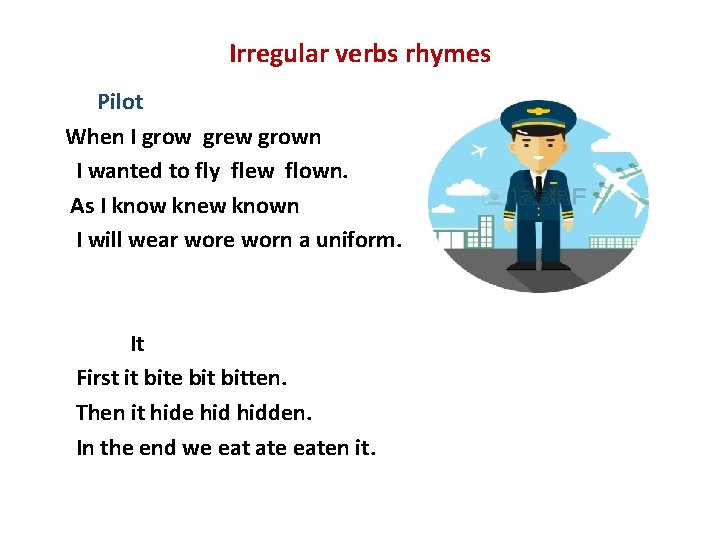 Irregular verbs rhymes

Pilot

When I grow grew grown
I wanted to fly flew flown.
As I know knew known
I will wear wore worn a uniform.

123RF

It

First it bite bit bitten.
Then it hide hid hidden.
In the end we eat ate eaten it.